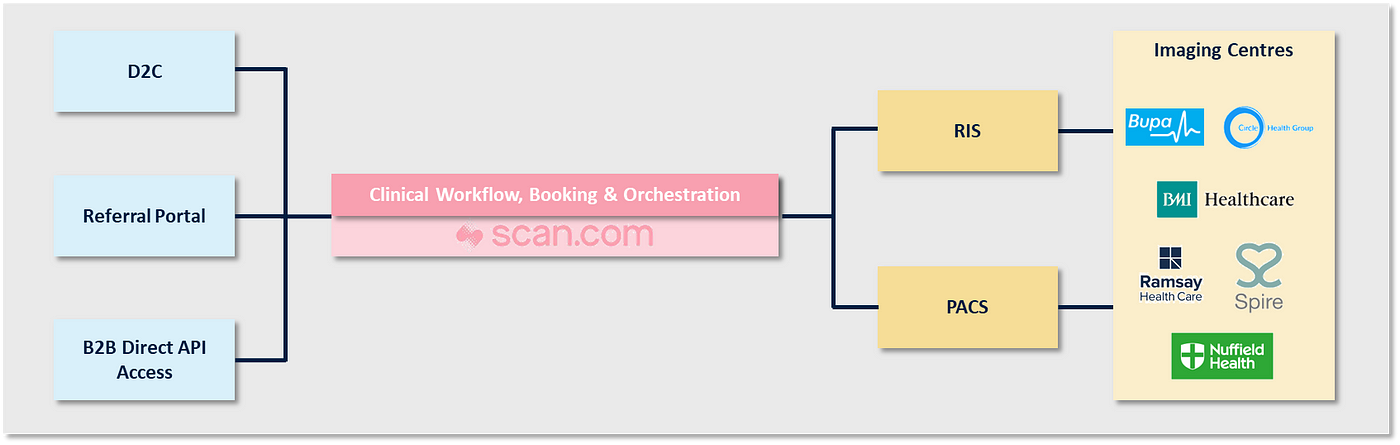 D2C

Referral Portal

B2B Direct API Access

Clinical Workflow, Booking & Orchestration

scan.com

RIS

PACS

Imaging Centres

Bupa

Circle Health Group

BMI Healthcare

Ramsay Health Care

Spire

Nuffield Health